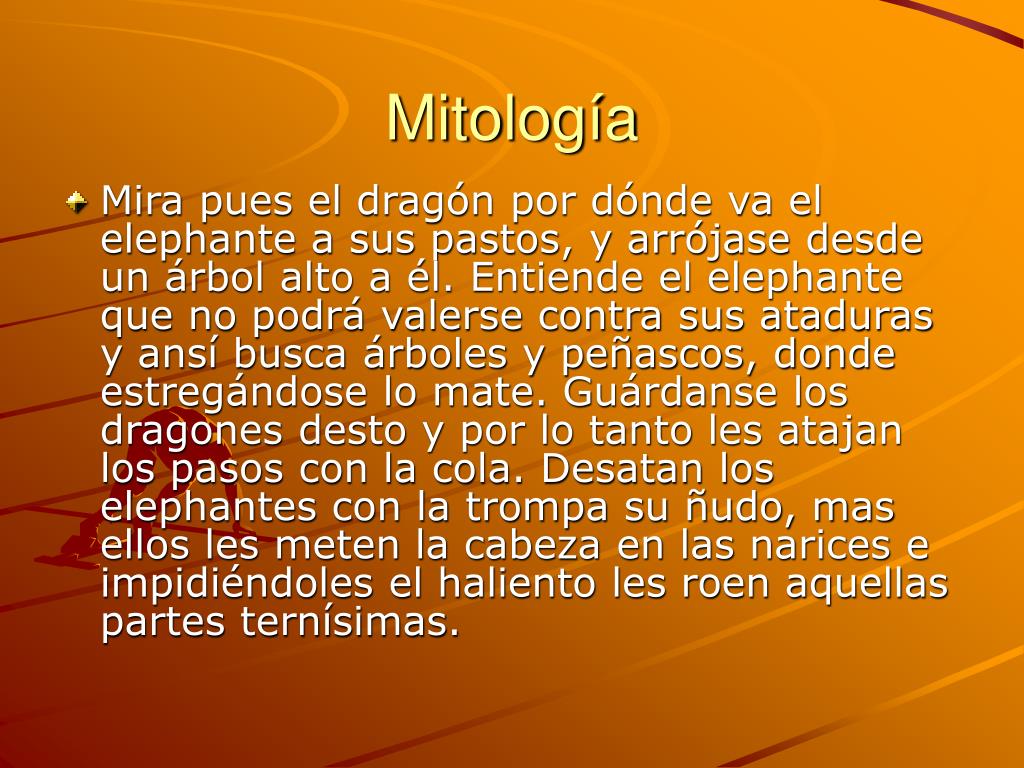 Mitología

Mira pues el dragón por dónde va el elephante a sus pastos, y arrójase desde un árbol alto a él. Entiende el elephante que no podrá valerse contra sus ataduras y ansí busca árboles y peñascos, donde estregándose lo mate. Guárdanse los dragones desto y por lo tanto les atajan los pasos con la cola. Desatan los elephantes con la trompa su ñudo, mas ellos les meten la cabeza en las narices e impidiéndoles el haliento les roen aquellas partes ternísimas.